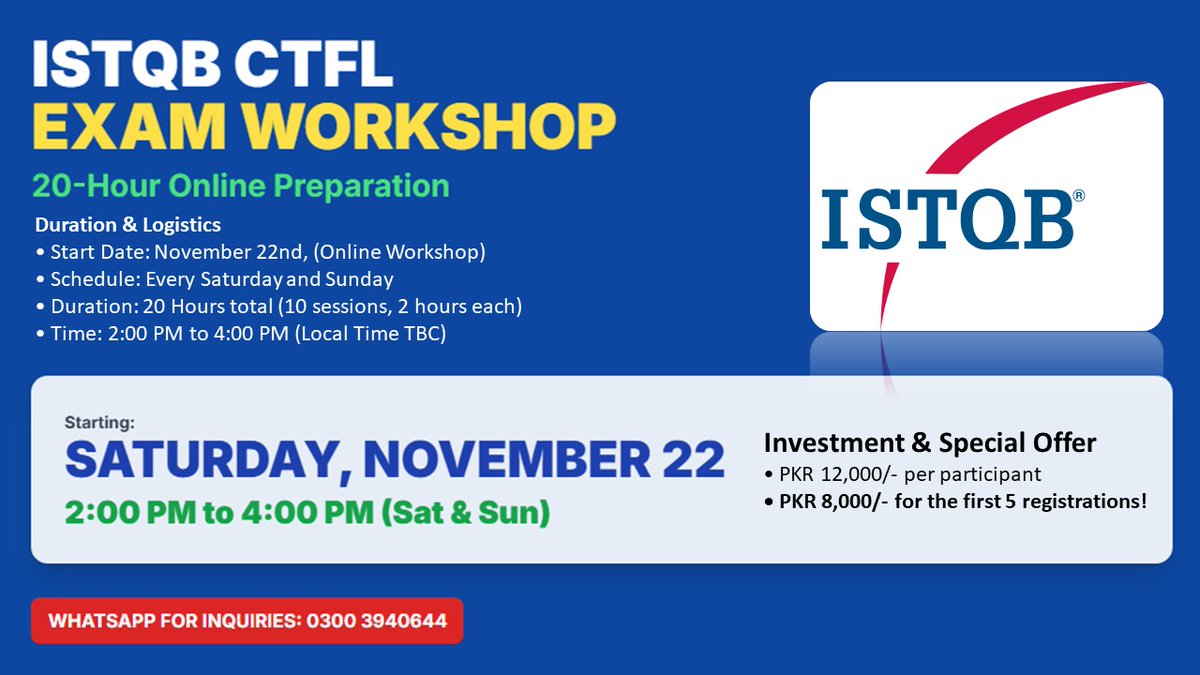 ISTQB CTFL
EXAM WORKSHOP

20-Hour Online Preparation

Duration & Logistics
• Start Date: November 22nd, (Online Workshop)
• Schedule: Every Saturday and Sunday
• Duration: 20 Hours total (10 sessions, 2 hours each)
• Time: 2:00 PM to 4:00 PM (Local Time TBC)

ISTQB®

Starting:
SATURDAY, NOVEMBER 22
2:00 PM to 4:00 PM (Sat & Sun)

Investment & Special Offer
• PKR 12,000/- per participant
• PKR 8,000/- for the first 5 registrations!

WHATSAPP FOR INQUIRIES: 0300 3940644